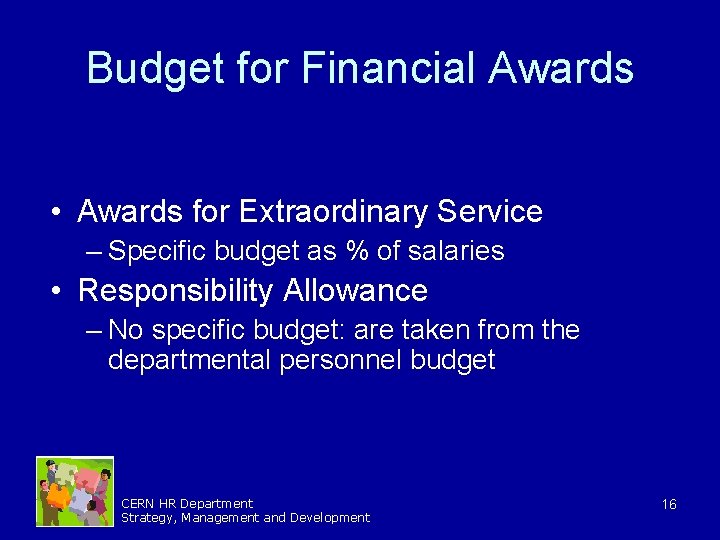 Budget for Financial Awards

• Awards for Extraordinary Service
– Specific budget as % of salaries
• Responsibility Allowance
– No specific budget: are taken from the departmental personnel budget

CERN HR Department
Strategy, Management and Development

16